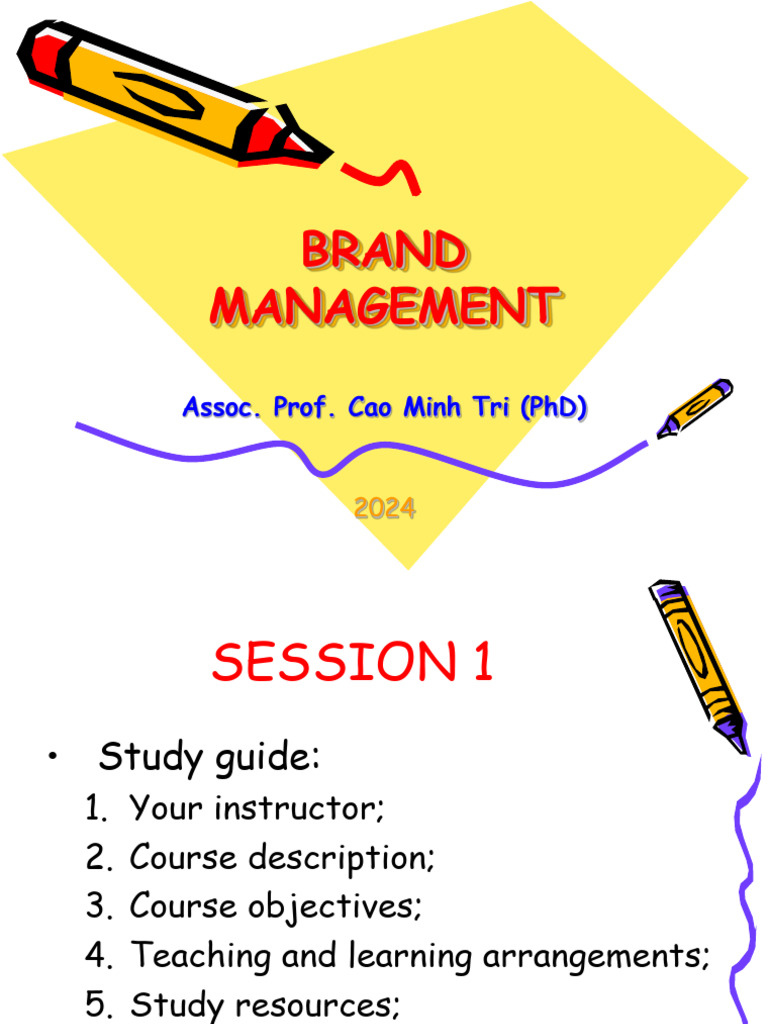 BRAND MANAGEMENT

Assoc. Prof. Cao Minh Tri (PhD)

2024

SESSION 1

• Study guide:
1. Your instructor;
2. Course description;
3. Course objectives;
4. Teaching and learning arrangements;
5. Study resources;